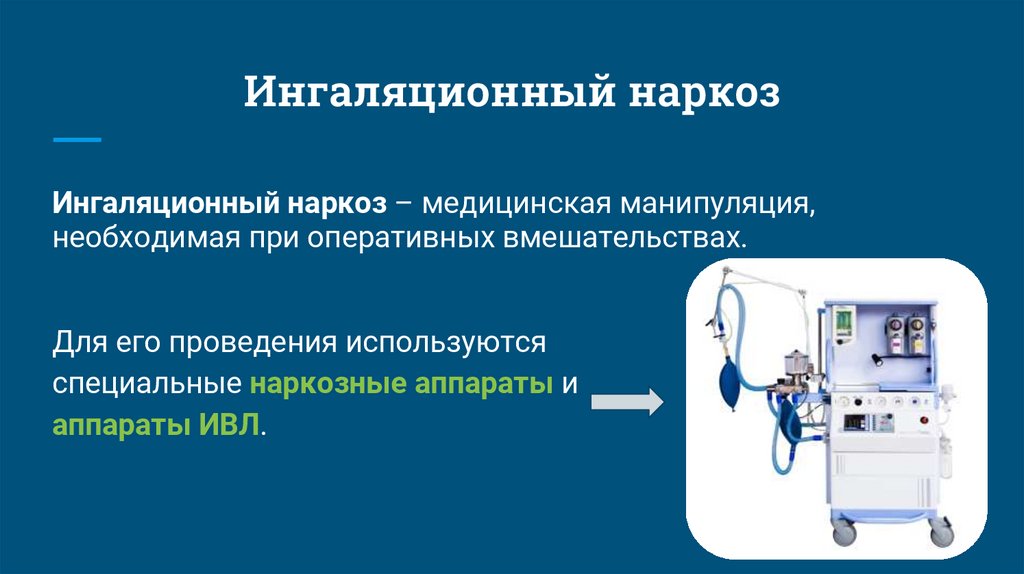 Ингаляционный наркоз

Ингаляционный наркоз – медицинская манипуляция, необходимая при оперативных вмешательствах.

Для его проведения используются специальные наркозные аппараты и аппараты ИВЛ.